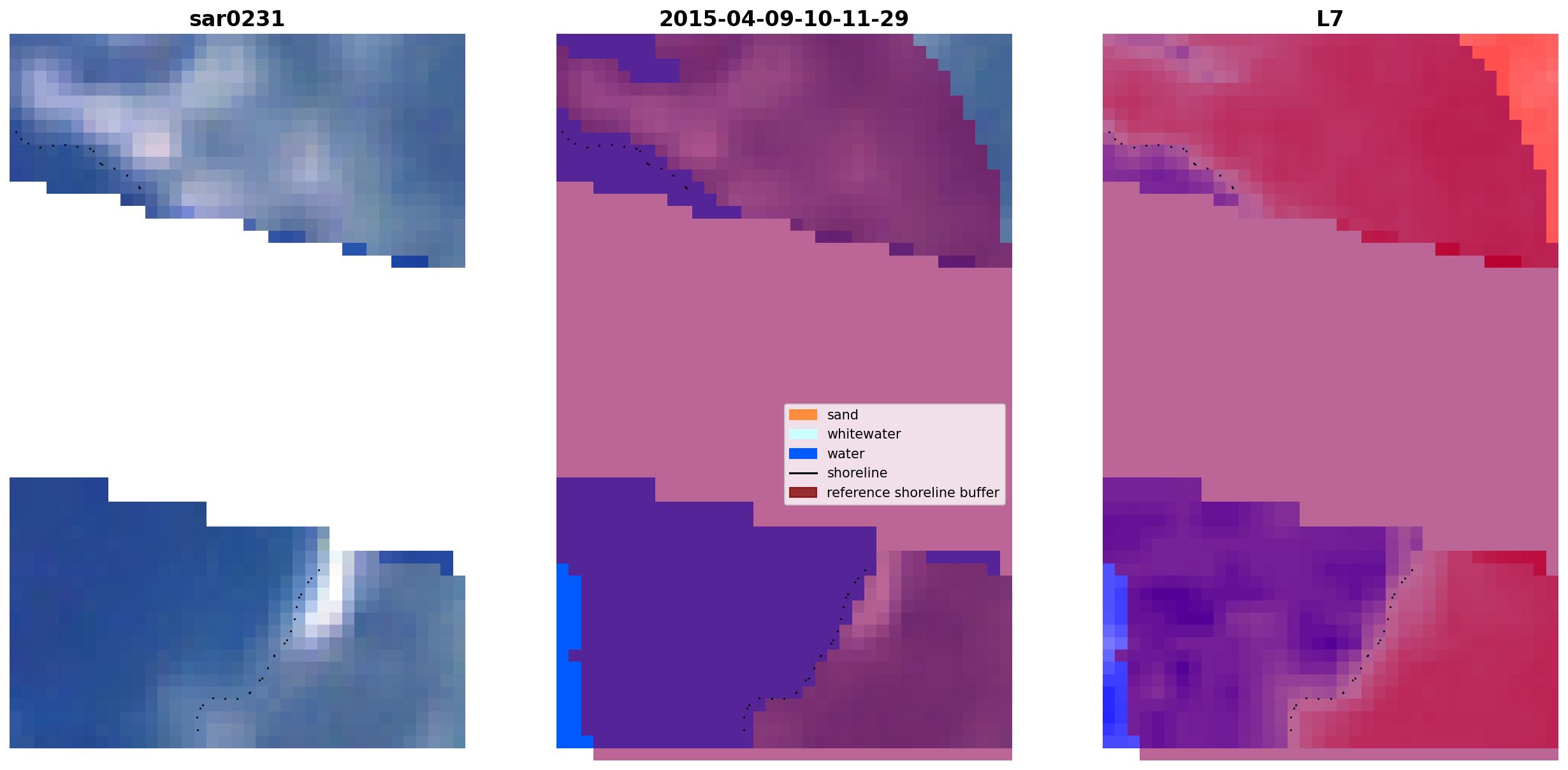 sar0231

2015-04-09-10-11-29

L7

sand
whitewater
water
shoreline
reference shoreline buffer